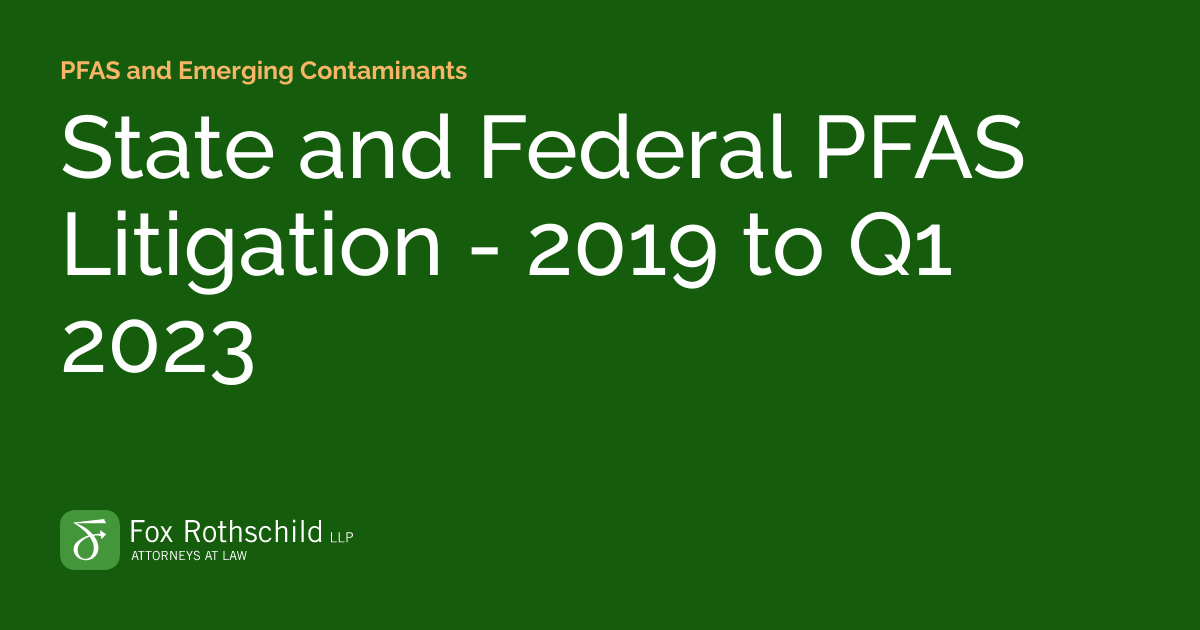 PFAS and Emerging Contaminants

State and Federal PFAS Litigation - 2019 to Q1 2023

Fox Rothschild LLP
ATTORNEYS AT LAW